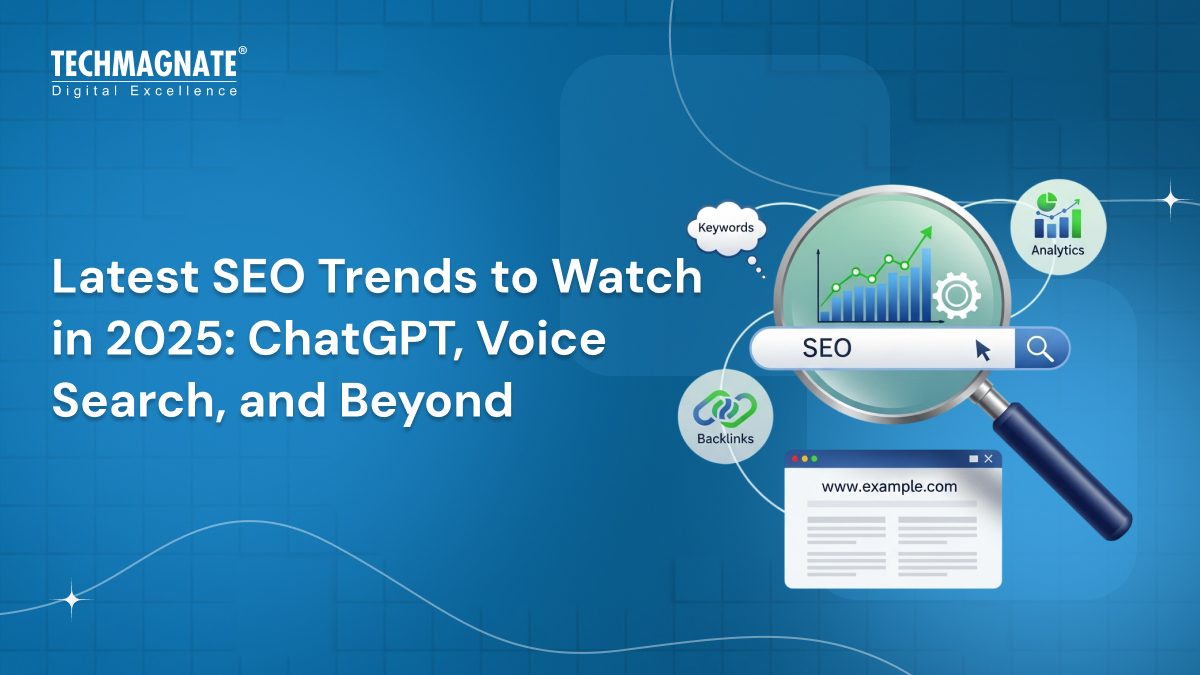 TECHMAGNATE®
Digital Excellence

Latest SEO Trends to Watch in 2025: ChatGPT, Voice Search, and Beyond

Keywords

Analytics

SEO

Backlinks

www.example.com